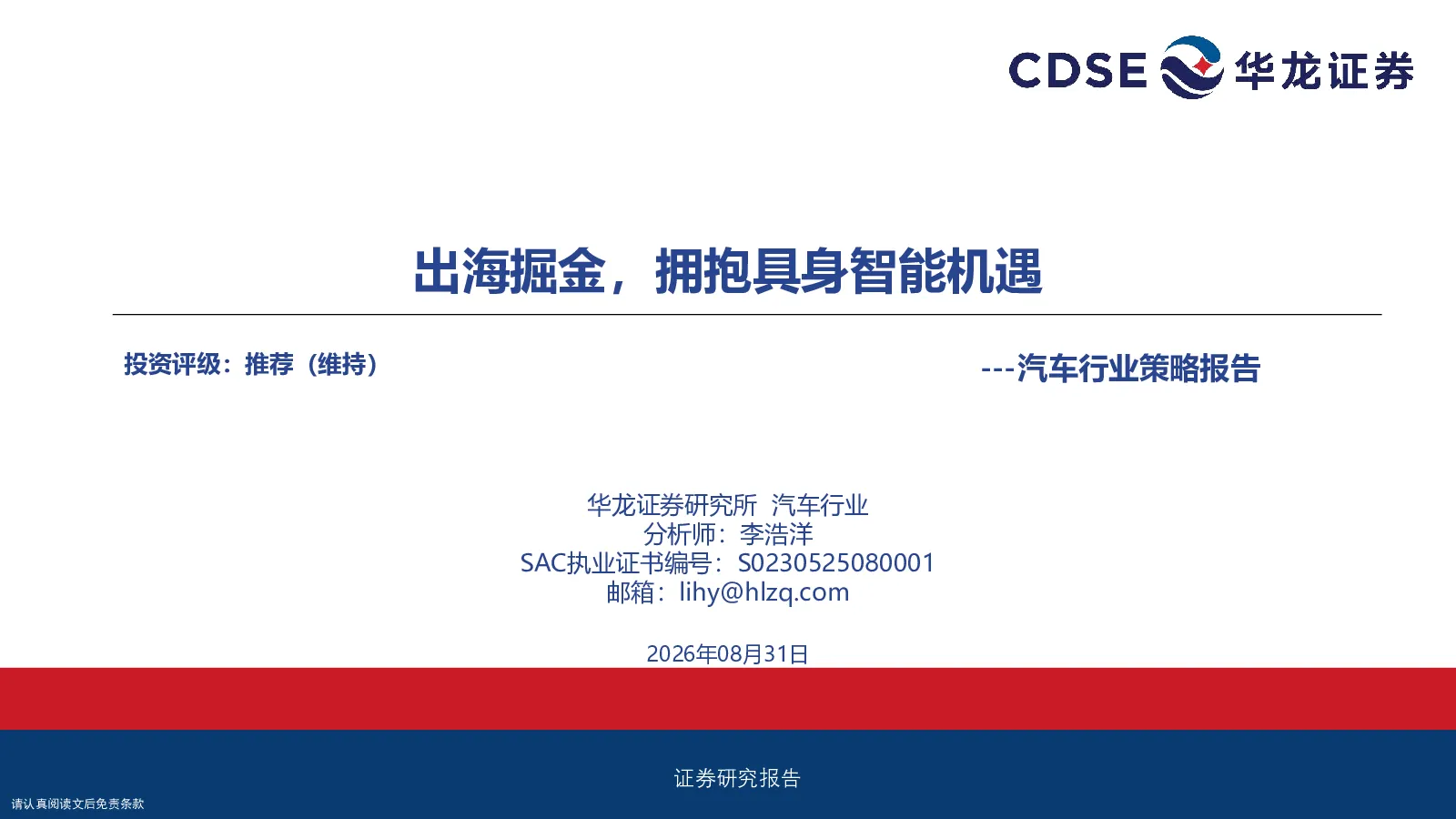 CDSE 华龙证券

出海掘金，拥抱具身智能机遇

投资评级：推荐（维持）

---汽车行业策略报告

华龙证券研究所 汽车行业
分析师：李浩洋
SAC执业证书编号：S0230525080001
邮箱：lihy@hlzq.com

2026年08月31日

证券研究报告

请认真阅读文后免责条款